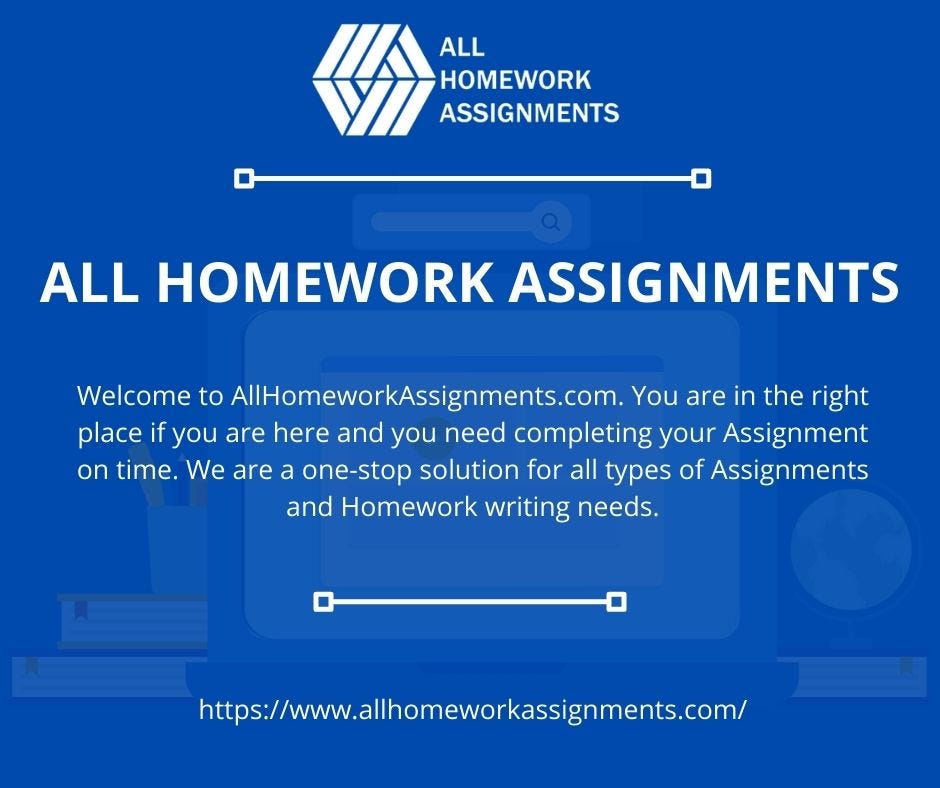 ALL
HOMEWORK
ASSIGNMENTS

ALL HOMEWORK ASSIGNMENTS

Welcome to AllHomeworkAssignments.com. You are in the right place if you are here and you need completing your Assignment on time. We are a one-stop solution for all types of Assignments and Homework writing needs.

https://www.allhomeworkassignments.com/